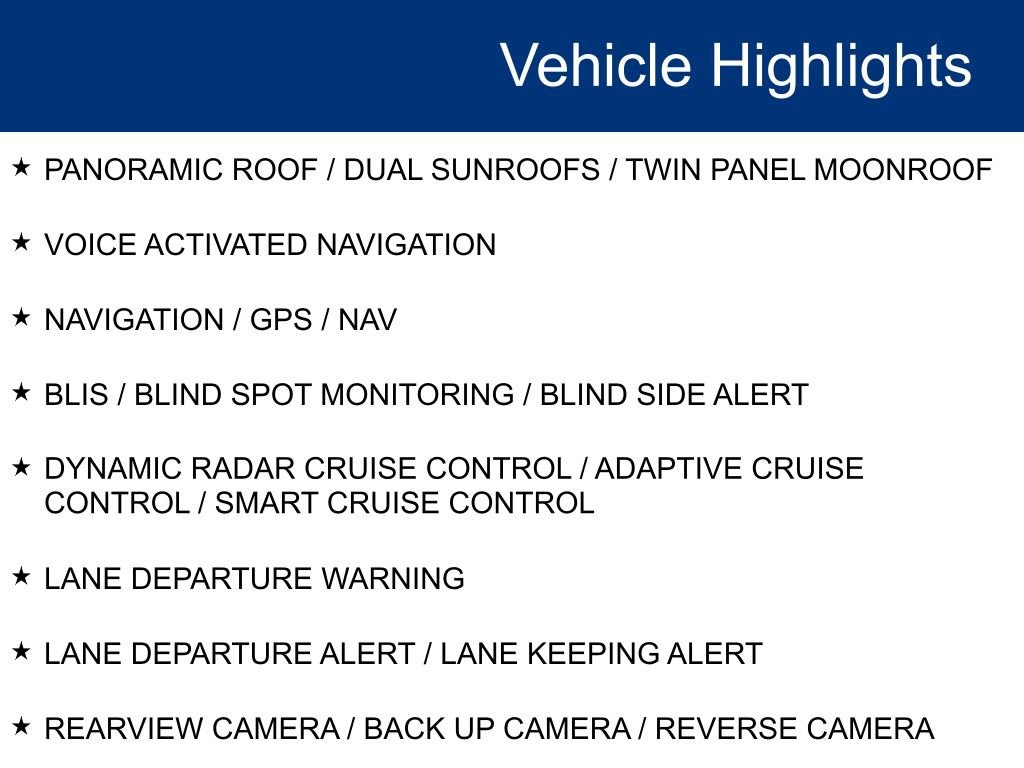 Vehicle Highlights

★ PANORAMIC ROOF / DUAL SUNROOFS / TWIN PANEL MOONROOF

★ VOICE ACTIVATED NAVIGATION

★ NAVIGATION / GPS / NAV

★ BLIS / BLIND SPOT MONITORING / BLIND SIDE ALERT

★ DYNAMIC RADAR CRUISE CONTROL / ADAPTIVE CRUISE CONTROL / SMART CRUISE CONTROL

★ LANE DEPARTURE WARNING

★ LANE DEPARTURE ALERT / LANE KEEPING ALERT

★ REARVIEW CAMERA / BACK UP CAMERA / REVERSE CAMERA